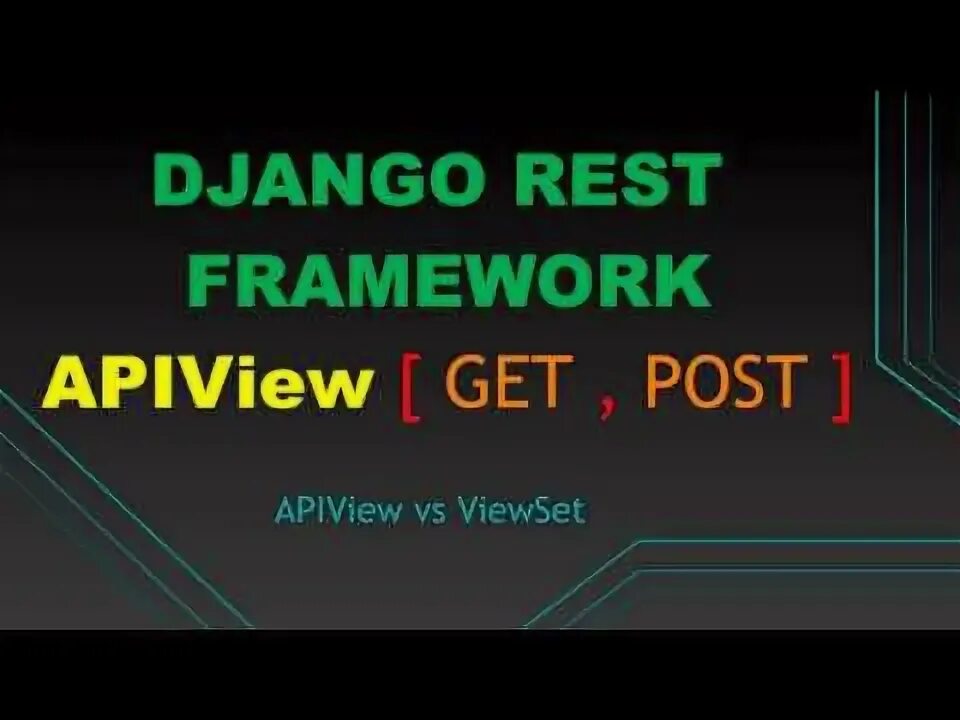 DJANGO REST FRAMEWORK

APIView [ GET , POST ]

APIView vs ViewSet